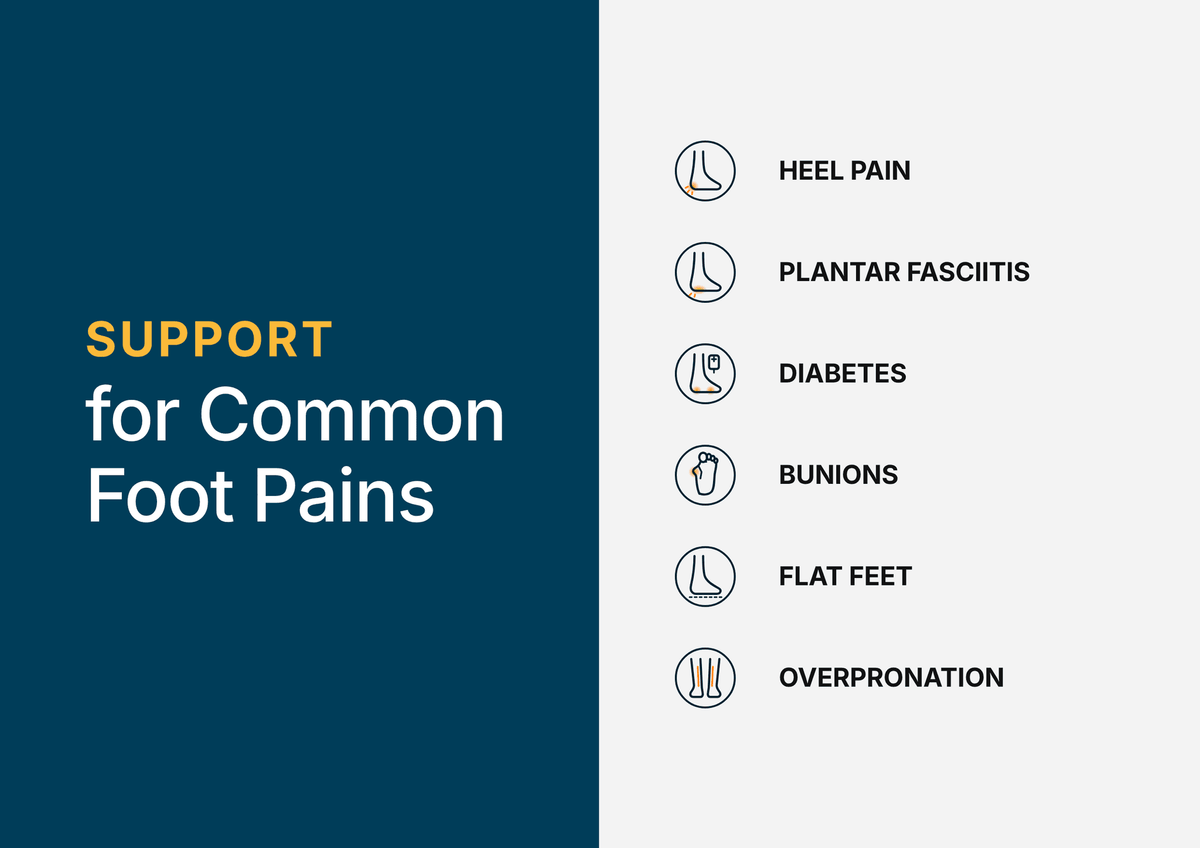 SUPPORT
for Common Foot Pains

HEEL PAIN

PLANTAR FASCIITIS

DIABETES

BUNIONS

FLAT FEET

OVERPRONATION